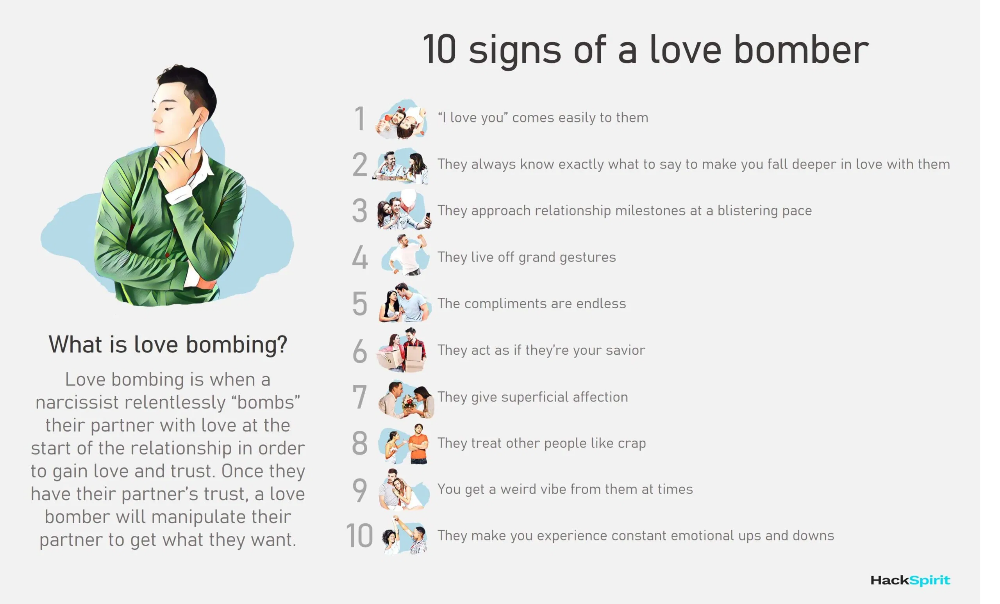 What is love bombing?

Love bombing is when a narcissist relentlessly "bombs" their partner with love at the start of the relationship in order to gain love and trust. Once they have their partner's trust, a love bomber will manipulate their partner to get what they want.

10 signs of a love bomber

1 "I love you" comes easily to them
2 They always know exactly what to say to make you fall deeper in love with them
3 They approach relationship milestones at a blistering pace
4 They live off grand gestures
5 The compliments are endless
6 They act as if they're your savior
7 They give superficial affection
8 They treat other people like crap
9 You get a weird vibe from them at times
10 They make you experience constant emotional ups and downs

HackSpirit